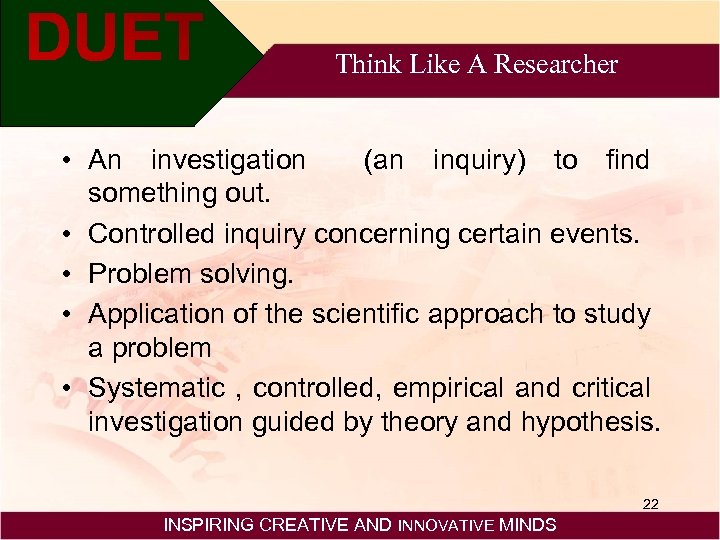 DUET

Think Like A Researcher

• An investigation (an inquiry) to find something out.
• Controlled inquiry concerning certain events.
• Problem solving.
• Application of the scientific approach to study a problem
• Systematic , controlled, empirical and critical investigation guided by theory and hypothesis.

22

INSPIRING CREATIVE AND INNOVATIVE MINDS